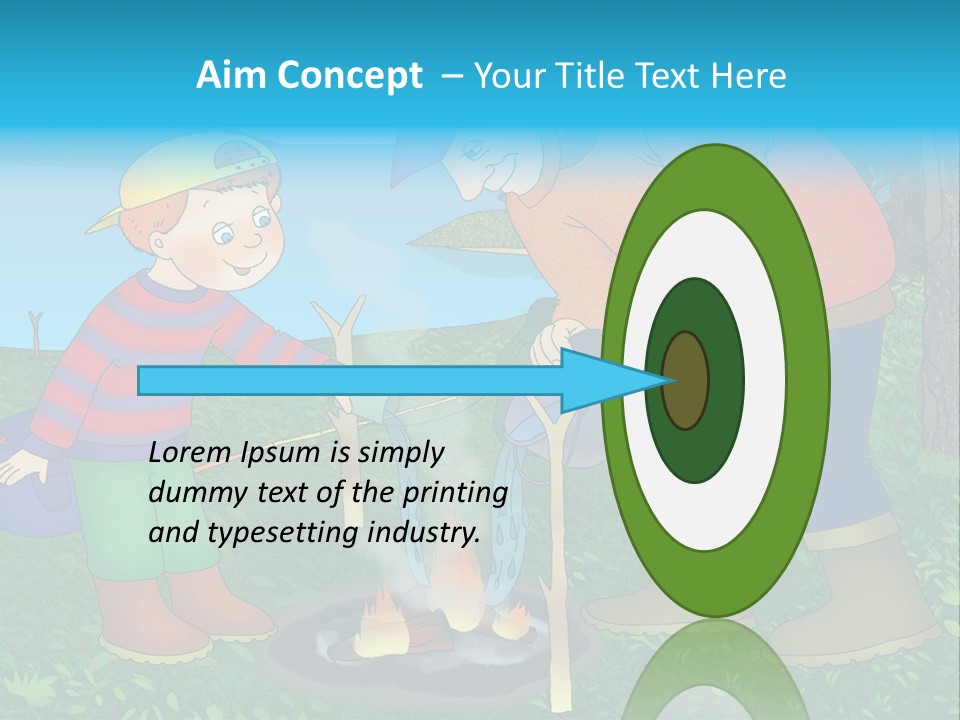 Aim Concept – Your Title Text Here

Lorem Ipsum is simply dummy text of the printing and typesetting industry.